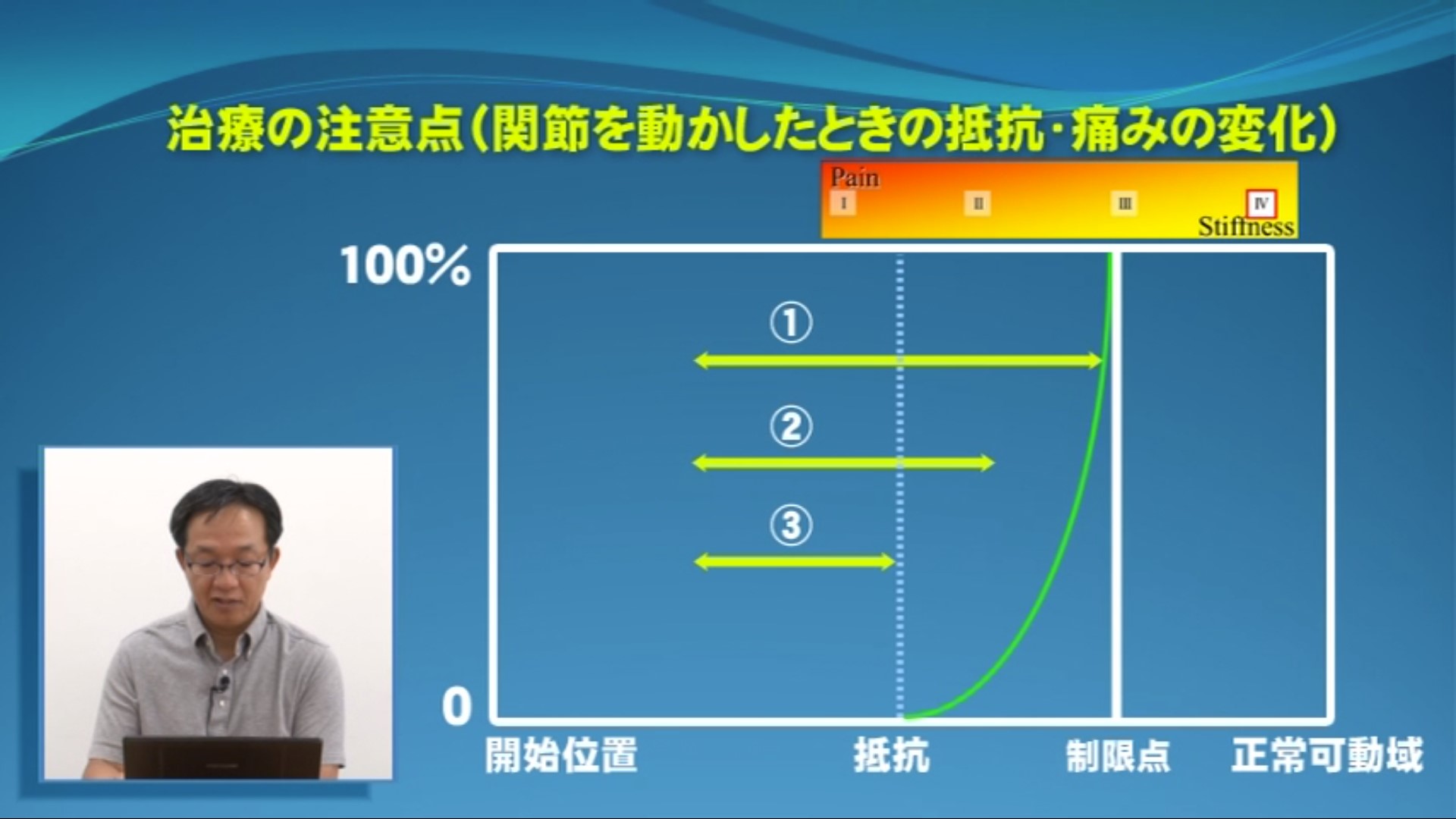 治療の注意点（関節を動かしたときの抵抗・痛みの変化）

Pain
I
II
III
IV
Stiffness

100%

①

②

③

0

開始位置

抵抗

制限点

正常可動域